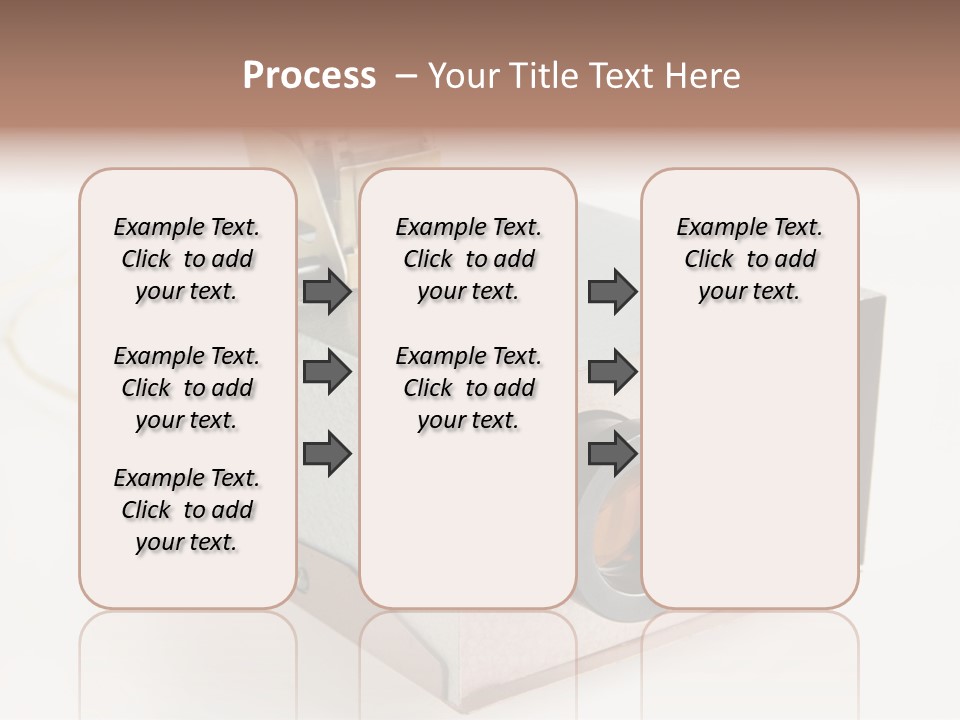 Process – Your Title Text Here

Example Text. Click to add your text.

Example Text. Click to add your text.

Example Text. Click to add your text.

Example Text. Click to add your text.

Example Text. Click to add your text.

Example Text. Click to add your text.